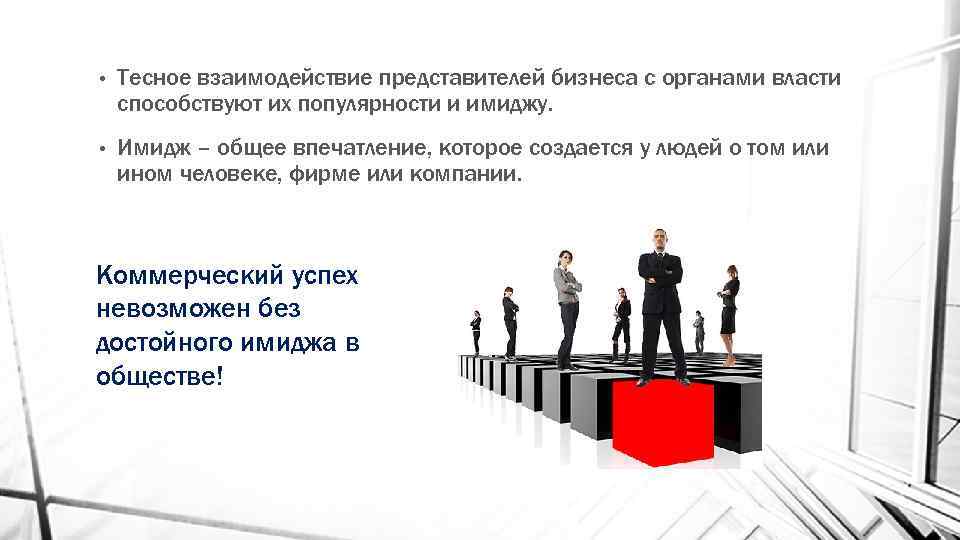 • Тесное взаимодействие представителей бизнеса с органами власти способствуют их популярности и имиджу.

• Имидж – общее впечатление, которое создается у людей о том или ином человеке, фирме или компании.

Коммерческий успех невозможен без достойного имиджа в обществе!